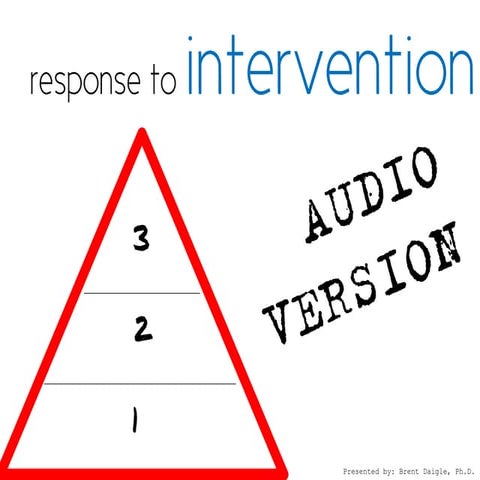 response to intervention

3

2

1

AUDIO VERSION

Presented by: Brent Daigle, Ph.D.